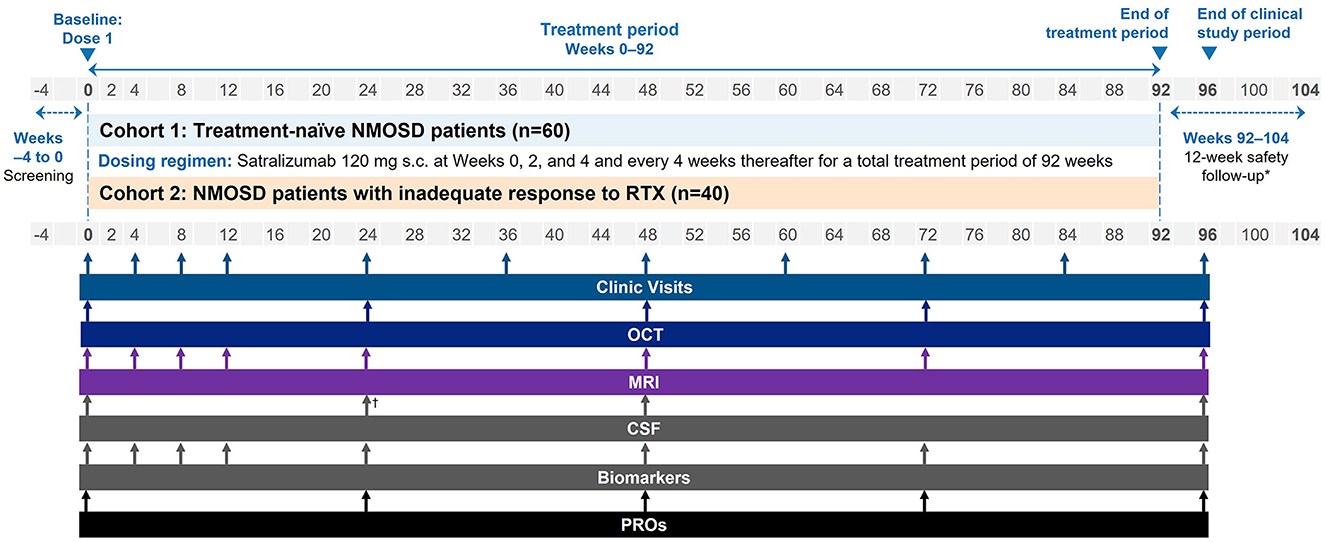 Baseline: Dose 1

Treatment period Weeks 0–92

End of treatment period

End of clinical study period

-4 0 2 4 8 12 16 20 24 28 32 36 40 44 48 52 56 60 64 68 72 76 80 84 88 92 96 100 104

Weeks –4 to 0 Screening

Cohort 1: Treatment-naïve NMOSD patients (n=60)

Dosing regimen: Satralizumab 120 mg s.c. at Weeks 0, 2, and 4 and every 4 weeks thereafter for a total treatment period of 92 weeks

Cohort 2: NMOSD patients with inadequate response to RTX (n=40)

Weeks 92–104 12-week safety follow-up*

-4 0 2 4 8 12 16 20 24 28 32 36 40 44 48 52 56 60 64 68 72 76 80 84 88 92 96 100 104

Clinic Visits

OCT

MRI

†

CSF

Biomarkers

PROs